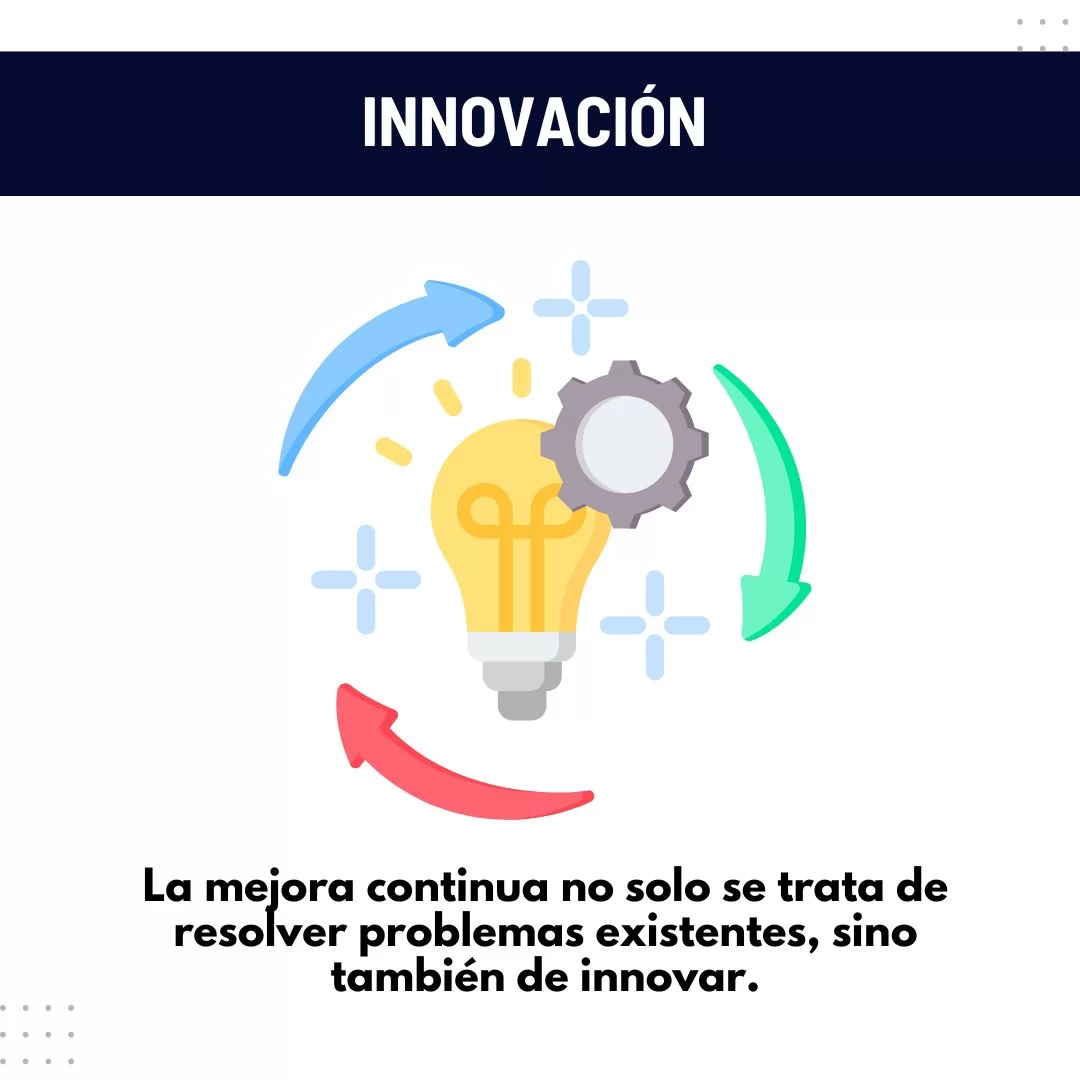 INNOVACIÓN

La mejora continua no solo se trata de resolver problemas existentes, sino también de innovar.